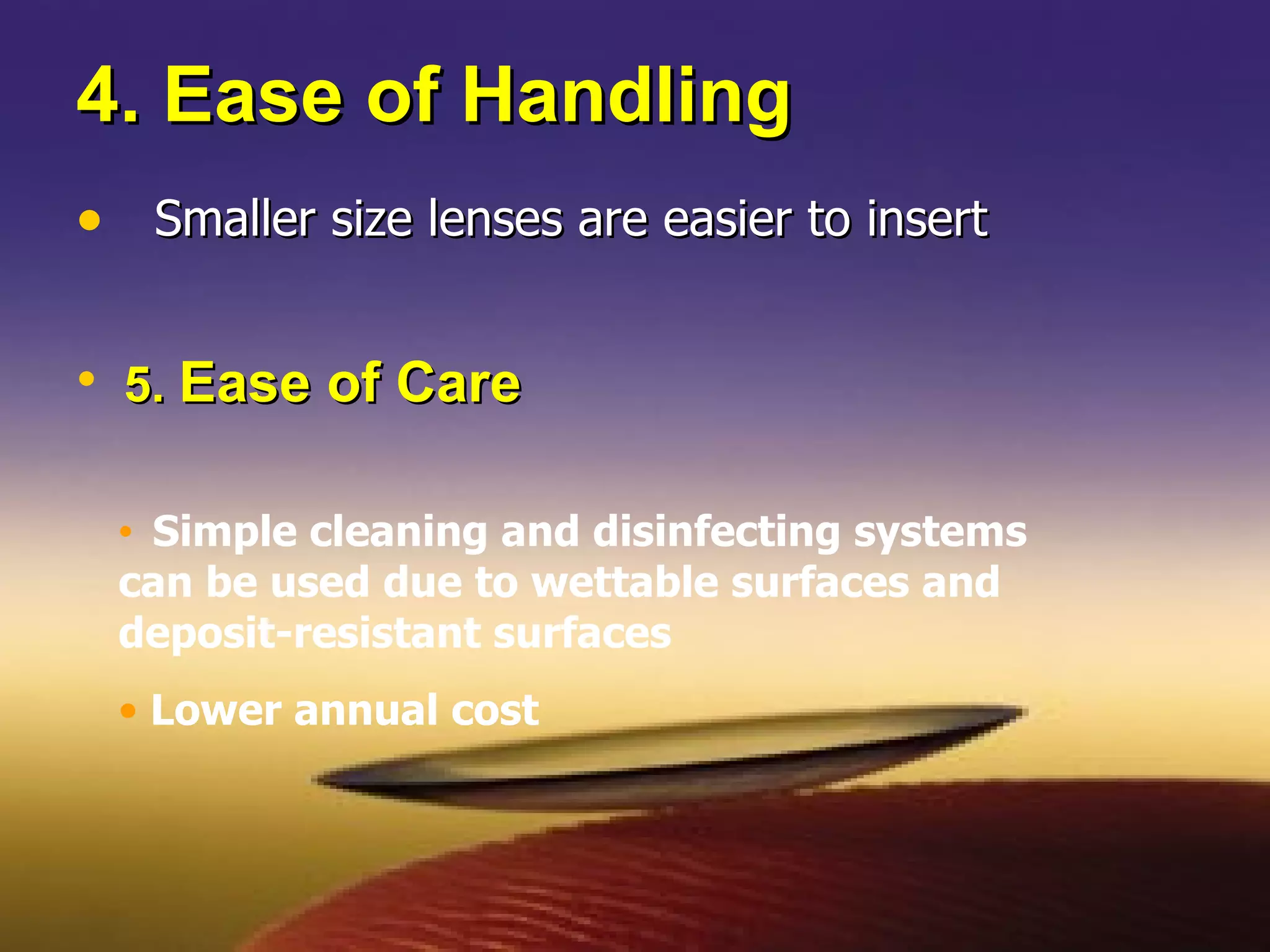 4. Ease of Handling

• Smaller size lenses are easier to insert

• 5. Ease of Care

• Simple cleaning and disinfecting systems can be used due to wettable surfaces and deposit-resistant surfaces

• Lower annual cost